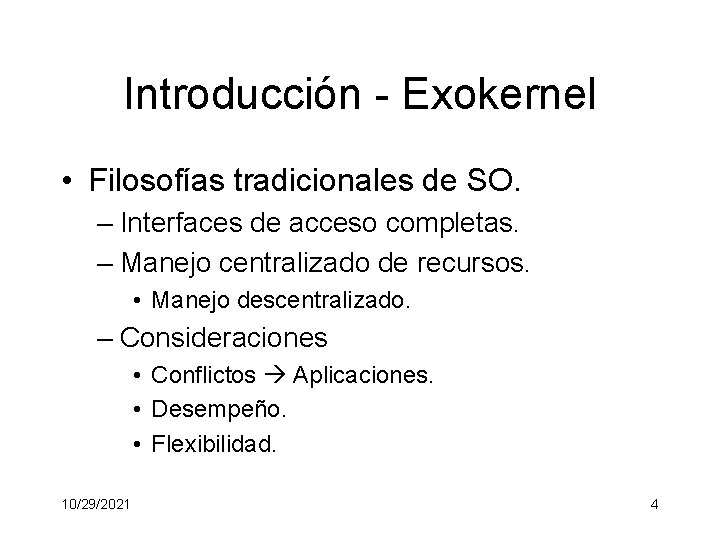 Introducción - Exokernel

• Filosofías tradicionales de SO.
 – Interfaces de acceso completas.
 – Manejo centralizado de recursos.
  • Manejo descentralizado.
 – Consideraciones
  • Conflictos → Aplicaciones.
  • Desempeño.
  • Flexibilidad.

10/29/2021

4